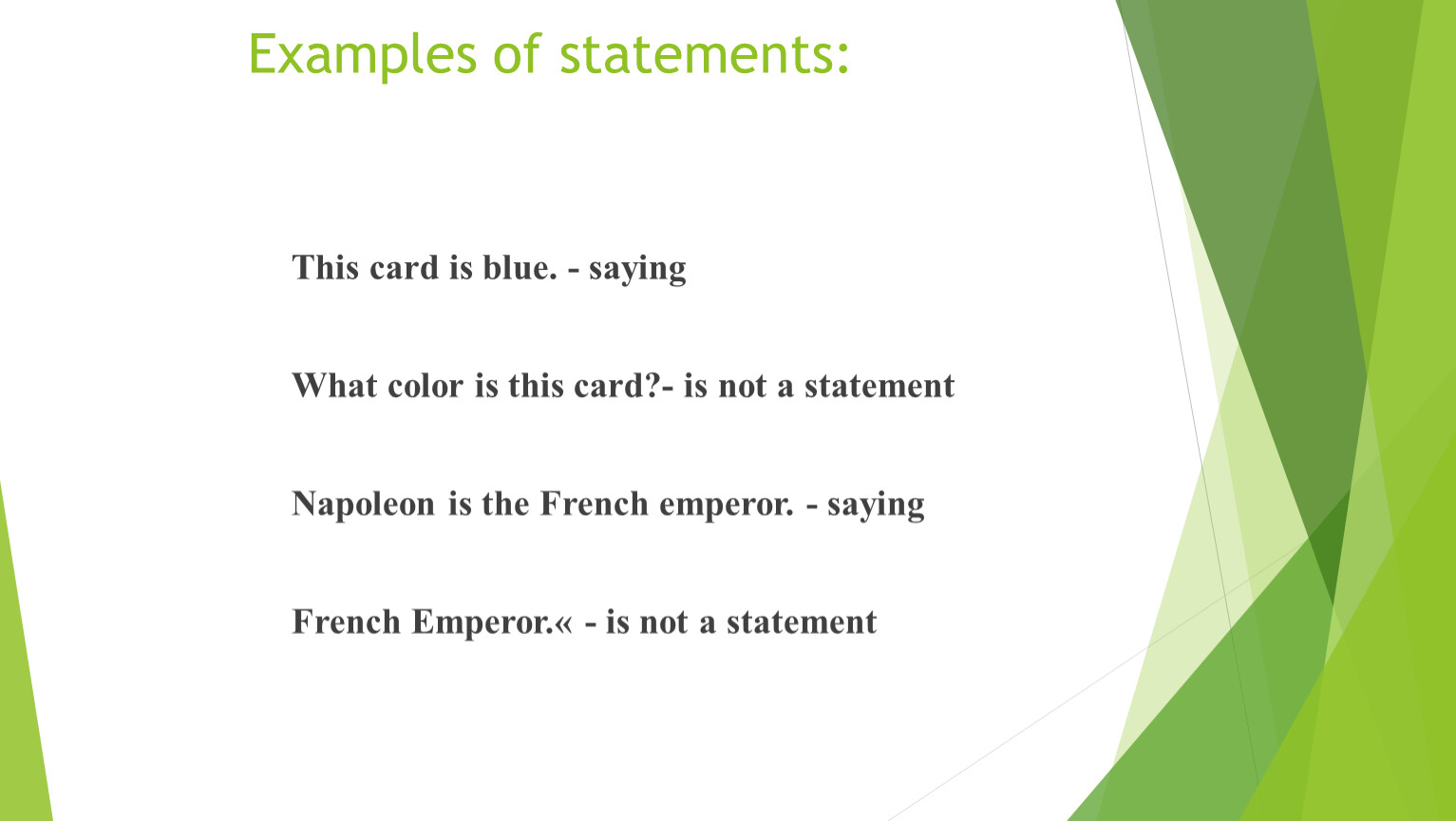 Examples of statements:

This card is blue. - saying

What color is this card?- is not a statement

Napoleon is the French emperor. - saying

French Emperor.« - is not a statement